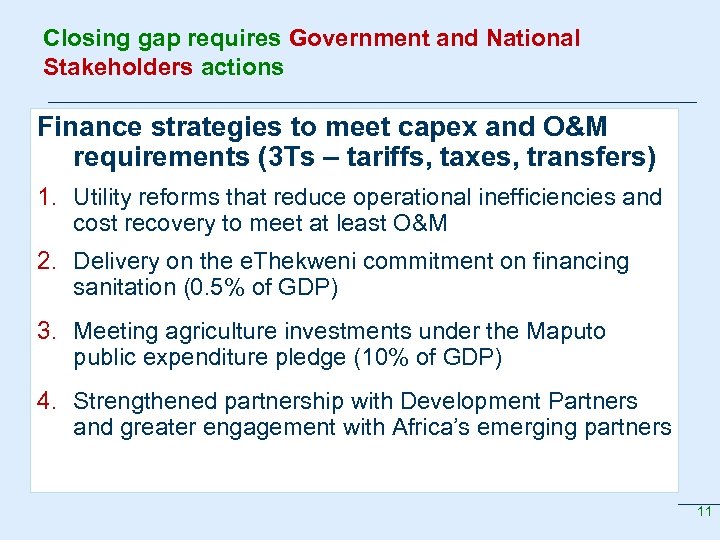 Closing gap requires Government and National Stakeholders actions

Finance strategies to meet capex and O&M requirements (3Ts – tariffs, taxes, transfers)

1. Utility reforms that reduce operational inefficiencies and cost recovery to meet at least O&M

2. Delivery on the eThekweni commitment on financing sanitation (0.5% of GDP)

3. Meeting agriculture investments under the Maputo public expenditure pledge (10% of GDP)

4. Strengthened partnership with Development Partners and greater engagement with Africa's emerging partners

11